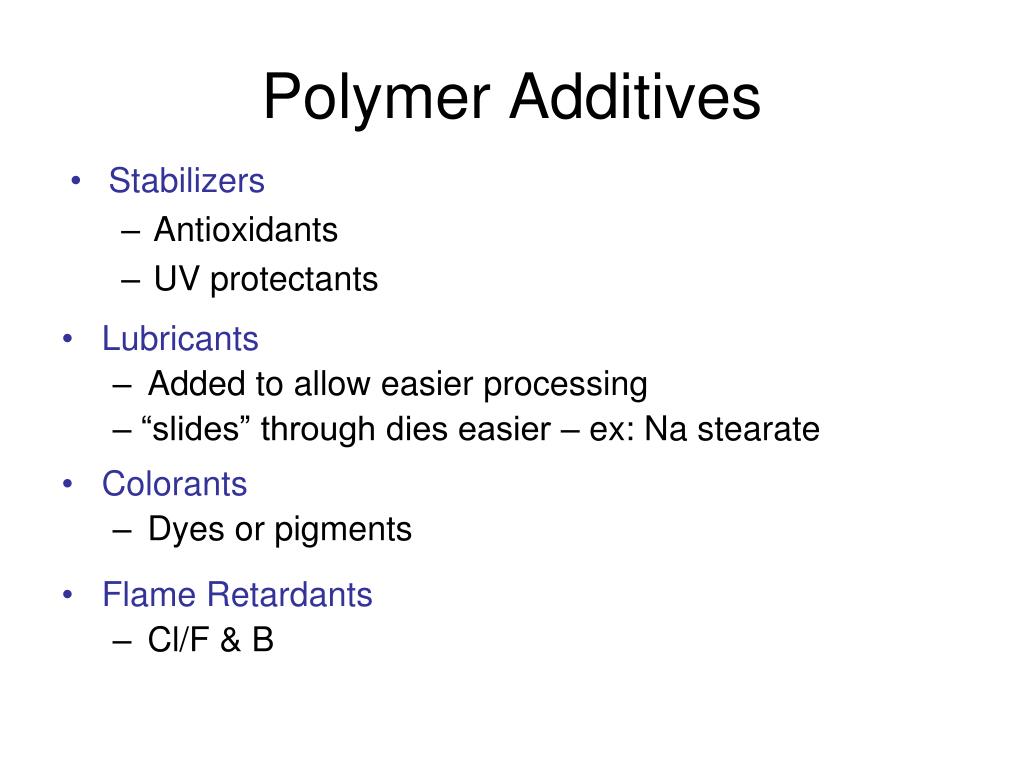 Polymer Additives

• Stabilizers
– Antioxidants
– UV protectants

• Lubricants
– Added to allow easier processing
– “slides” through dies easier – ex: Na stearate

• Colorants
– Dyes or pigments

• Flame Retardants
– Cl/F & B